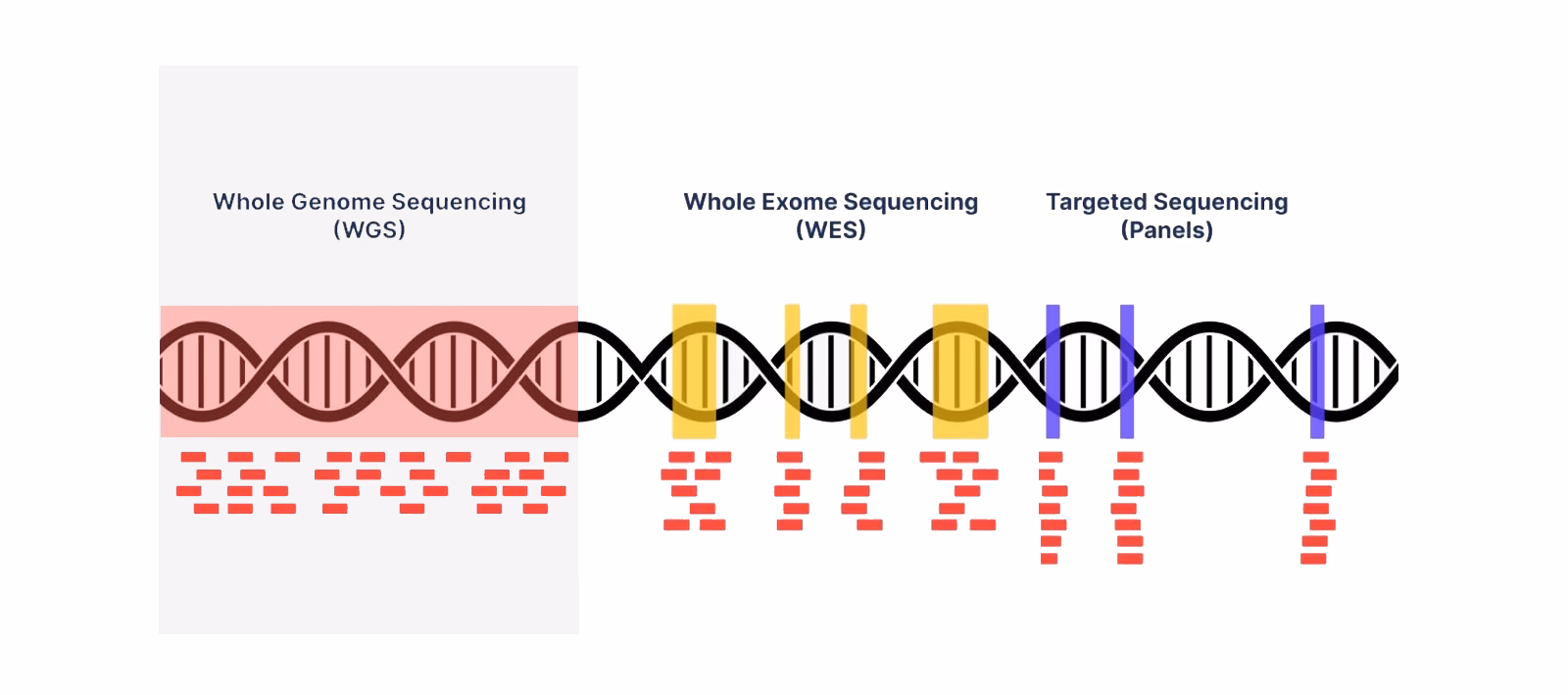 Whole Genome Sequencing
(WGS)

Whole Exome Sequencing
(WES)

Targeted Sequencing
(Panels)